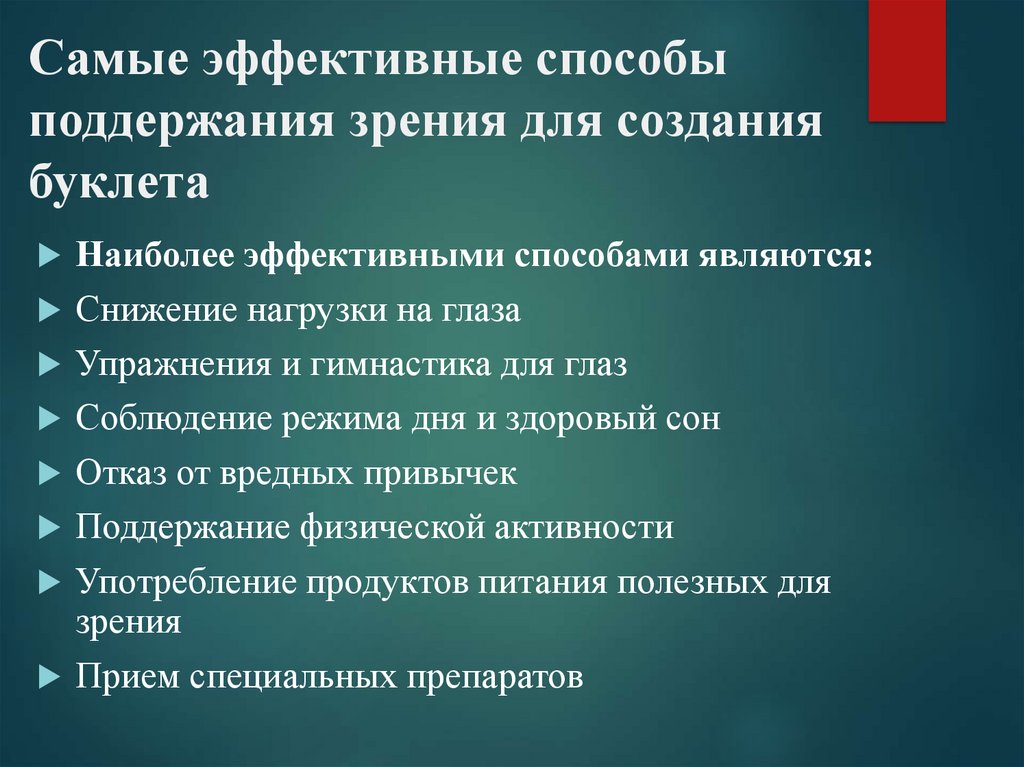 Самые эффективные способы поддержания зрения для создания буклета

Наиболее эффективными способами являются:
Снижение нагрузки на глаза
Упражнения и гимнастика для глаз
Соблюдение режима дня и здоровый сон
Отказ от вредных привычек
Поддержание физической активности
Употребление продуктов питания полезных для зрения
Прием специальных препаратов